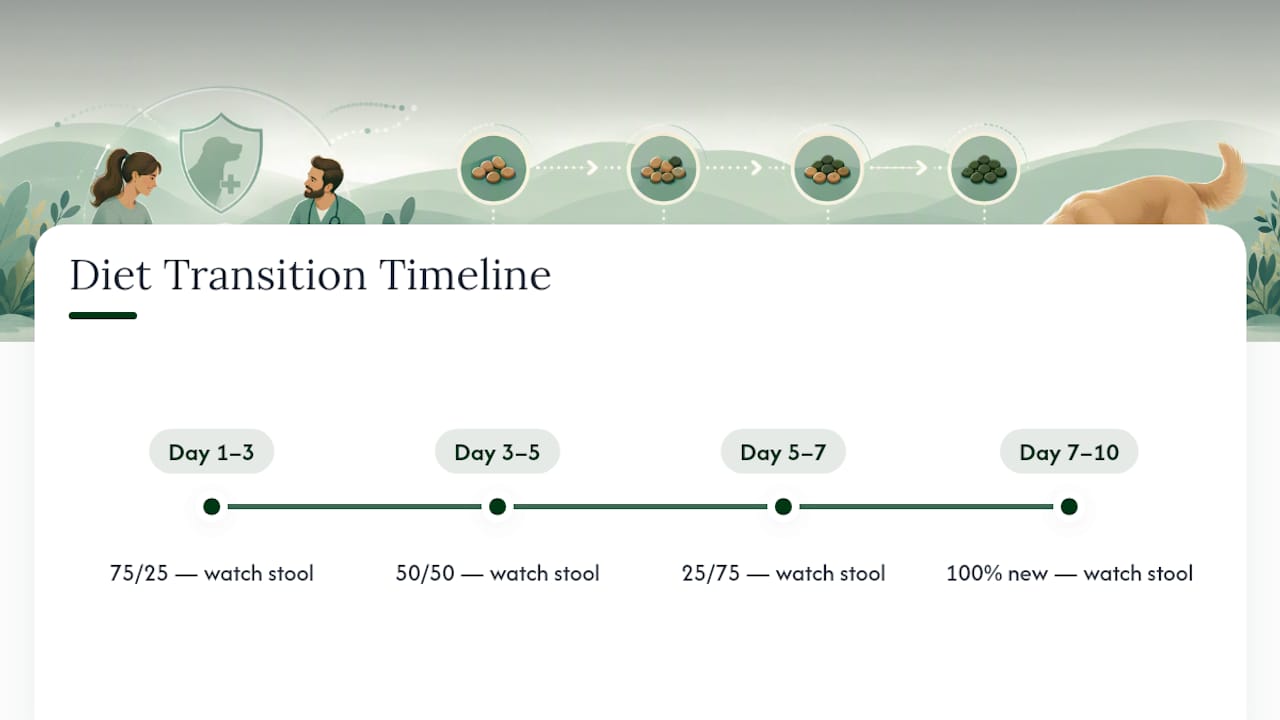 Diet Transition Timeline

Day 1–3
75/25 — watch stool

Day 3–5
50/50 — watch stool

Day 5–7
25/75 — watch stool

Day 7–10
100% new — watch stool